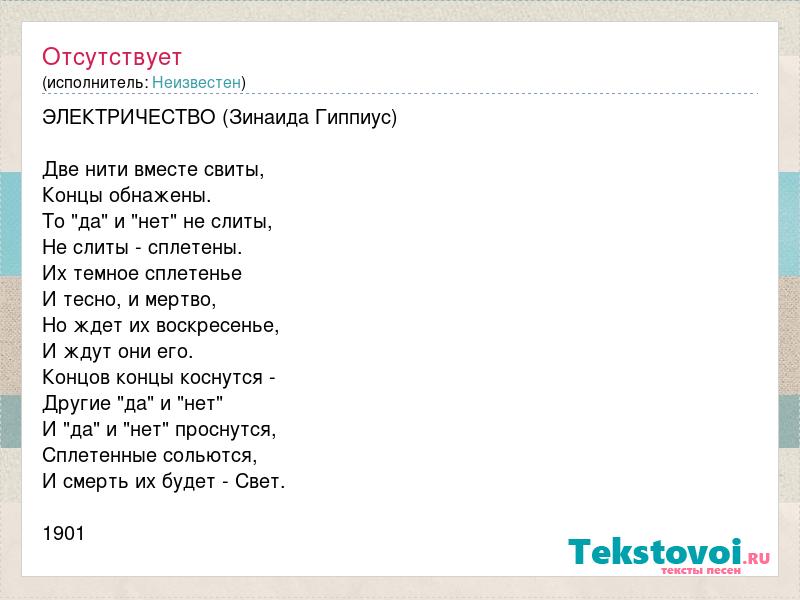 Отсутствует
(исполнитель: Неизвестен)

ЭЛЕКТРИЧЕСТВО (Зинаида Гиппиус)

Две нити вместе свиты,
Концы обнажены.
То "да" и "нет" не слиты,
Не слиты - сплетены.
Их темное сплетенье
И тесно, и мертво,
Но ждет их воскресенье,
И ждут они его.
Концов концы коснутся -
Другие "да" и "нет"
И "да" и "нет" проснутся,
Сплетенные сольются,
И смерть их будет - Свет.

1901

Tekstovoi.RU
тексты песен